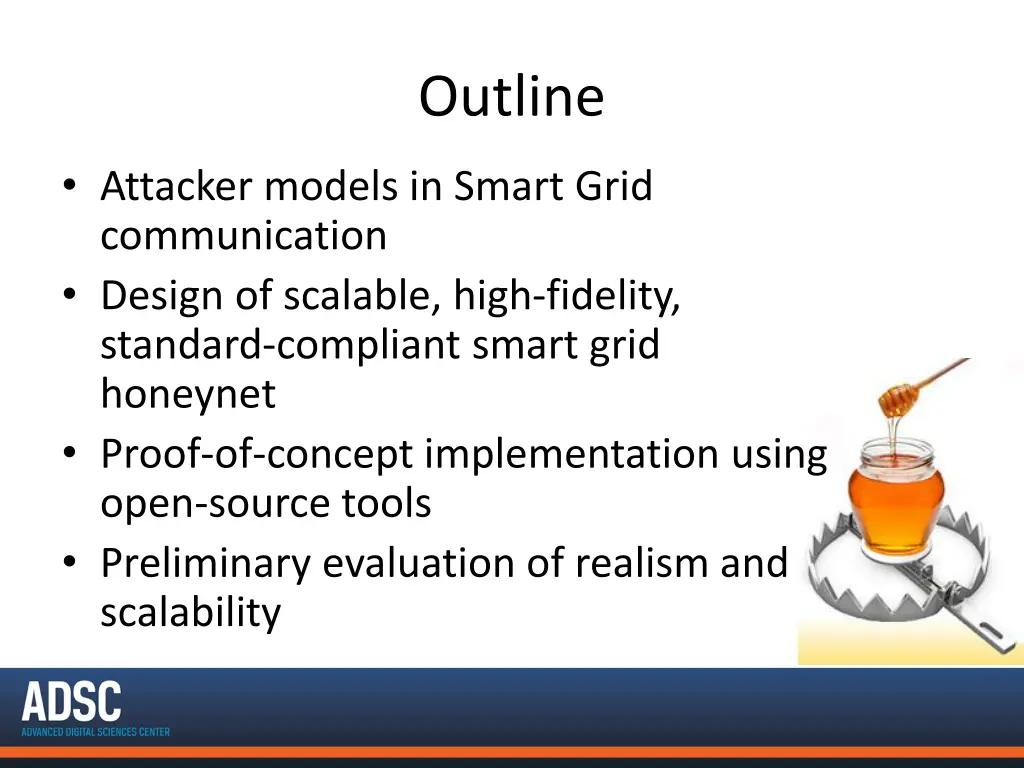 Outline

• Attacker models in Smart Grid communication
• Design of scalable, high-fidelity, standard-compliant smart grid honeynet
• Proof-of-concept implementation using open-source tools
• Preliminary evaluation of realism and scalability

ADSC
ADVANCED DIGITAL SCIENCES CENTER